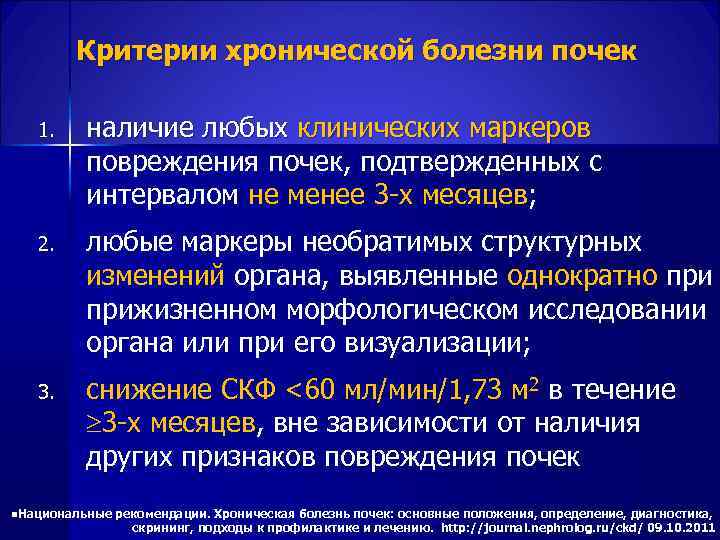 Критерии хронической болезни почек

1. наличие любых клинических маркеров повреждения почек, подтвержденных с интервалом не менее 3-х месяцев;

2. любые маркеры необратимых структурных изменений органа, выявленные однократно при прижизненном морфологическом исследовании органа или при его визуализации;

3. снижение СКФ <60 мл/мин/1,73 м$^2$ в течение $\geq$3-х месяцев, вне зависимости от наличия других признаков повреждения почек

▪Национальные рекомендации. Хроническая болезнь почек: основные положения, определение, диагностика, скрининг, подходы к профилактике и лечению. http://journal.nephrolog.ru/ckd/ 09.10.2011